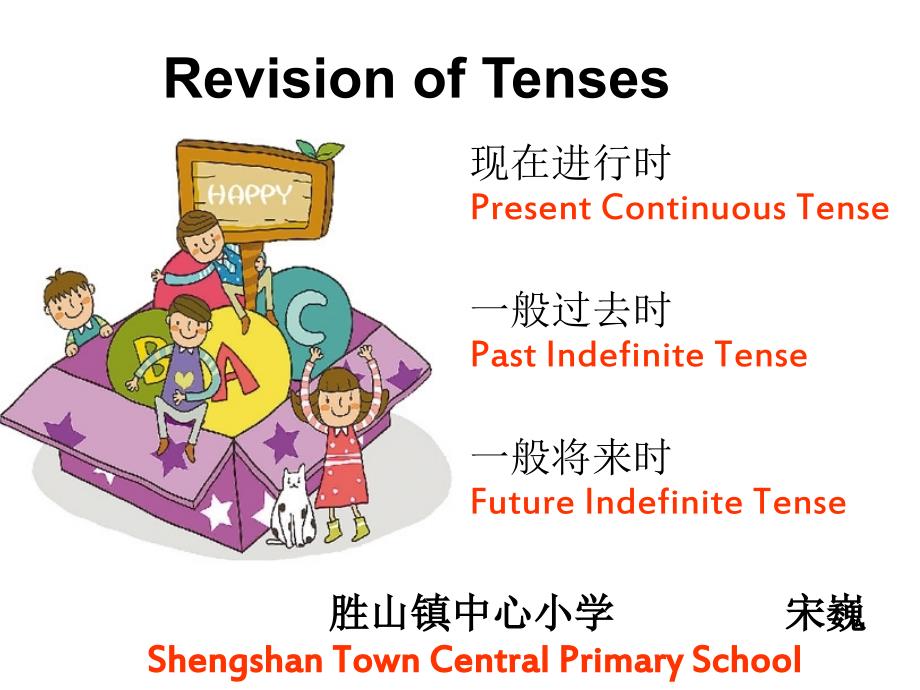 Revision of Tenses

HAPPY

B A C

现在进行时
Present Continuous Tense

一般过去时
Past Indefinite Tense

一般将来时
Future Indefinite Tense

胜山镇中心小学 宋巍
Shengshan Town Central Primary School